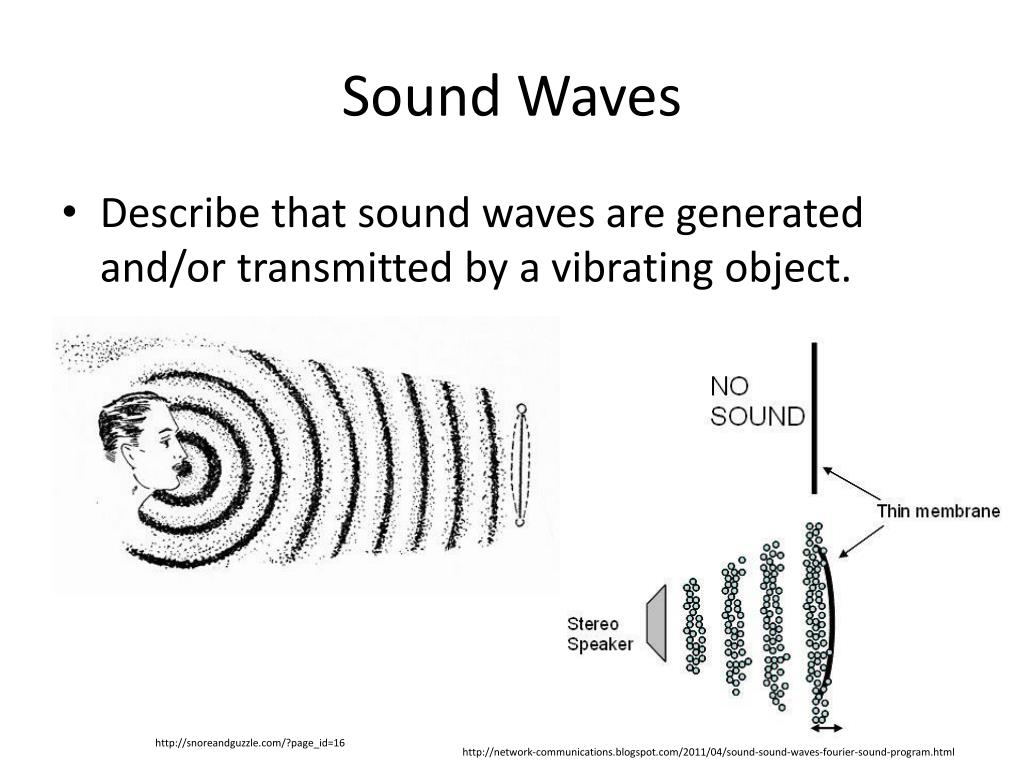 Sound Waves

• Describe that sound waves are generated and/or transmitted by a vibrating object.

NO SOUND

Thin membrane

Stereo Speaker

http://snoreandguzzle.com/?page_id=16

http://network-communications.blogspot.com/2011/04/sound-sound-waves-fourier-sound-program.html